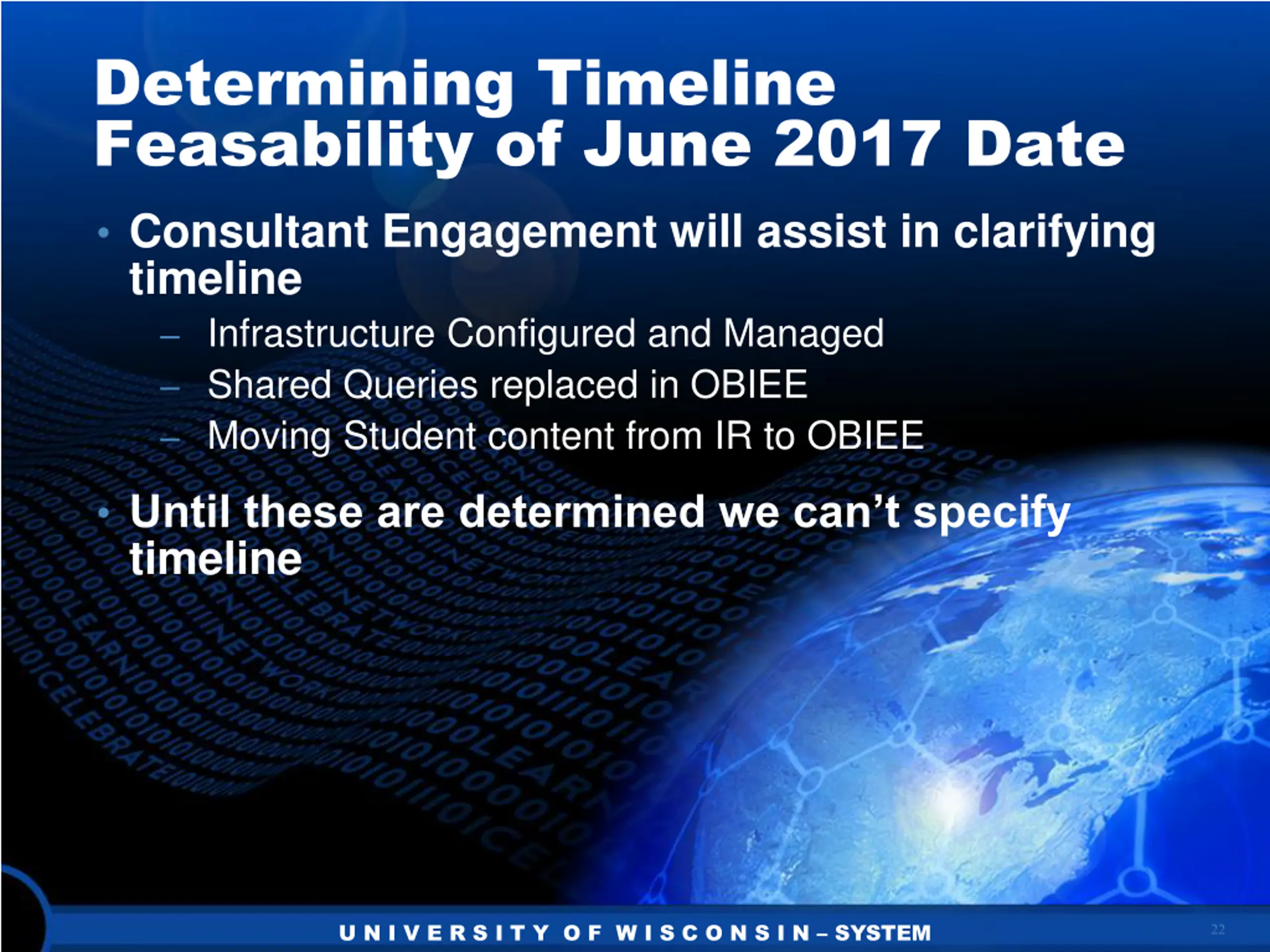 Determining Timeline Feasability of June 2017 Date

• Consultant Engagement will assist in clarifying timeline
– Infrastructure Configured and Managed
– Shared Queries replaced in OBIEE
– Moving Student content from IR to OBIEE

• Until these are determined we can't specify timeline

UNIVERSITY OF WISCONSIN – SYSTEM

22